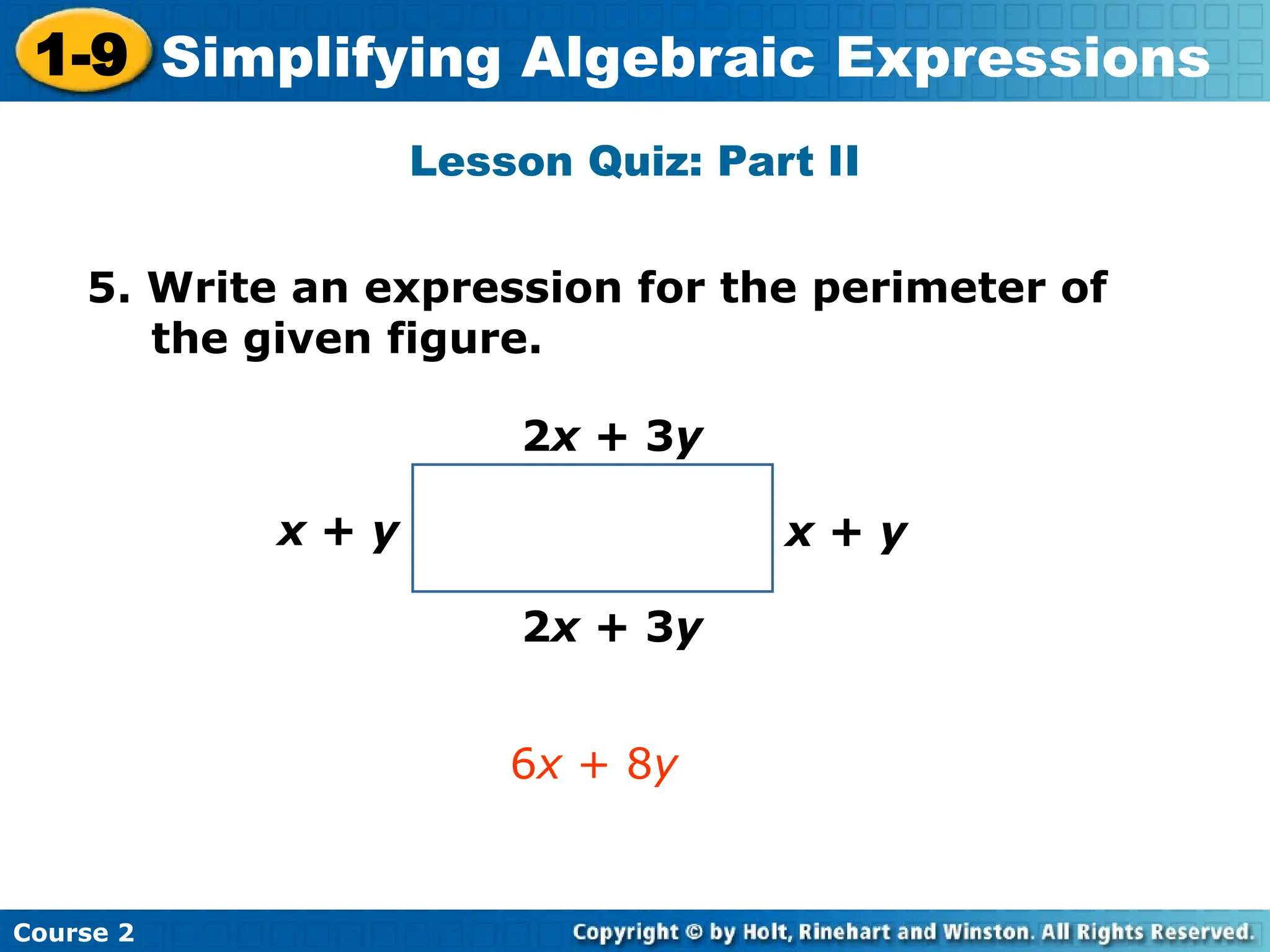 1-9 Simplifying Algebraic Expressions

Lesson Quiz: Part II

5. Write an expression for the perimeter of the given figure.

$2x + 3y$

$x + y$

$x + y$

$2x + 3y$

$6x + 8y$

Course 2

Copyright © by Holt, Rinehart and Winston. All Rights Reserved.